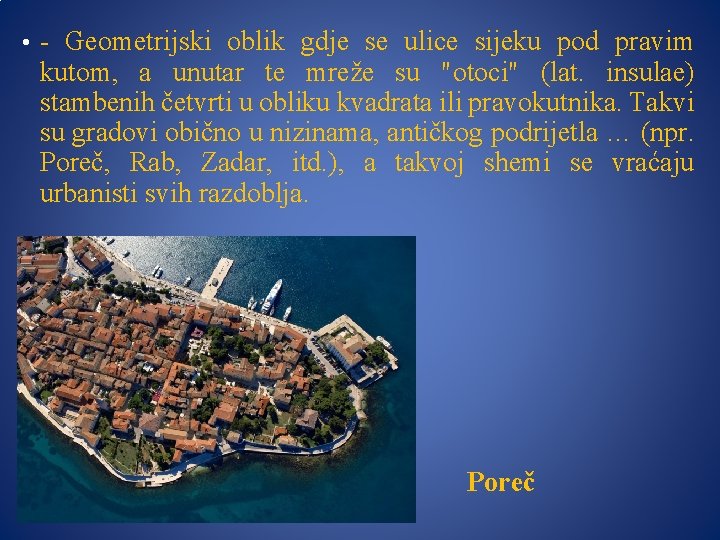 • - Geometrijski oblik gdje se ulice sijeku pod pravim kutom, a unutar te mreže su "otoci" (lat. insulae) stambenih četvrti u obliku kvadrata ili pravokutnika. Takvi su gradovi obično u nizinama, antičkog podrijetla ... (npr. Poreč, Rab, Zadar, itd.), a takvoj shemi se vraćaju urbanisti svih razdoblja.

Poreč